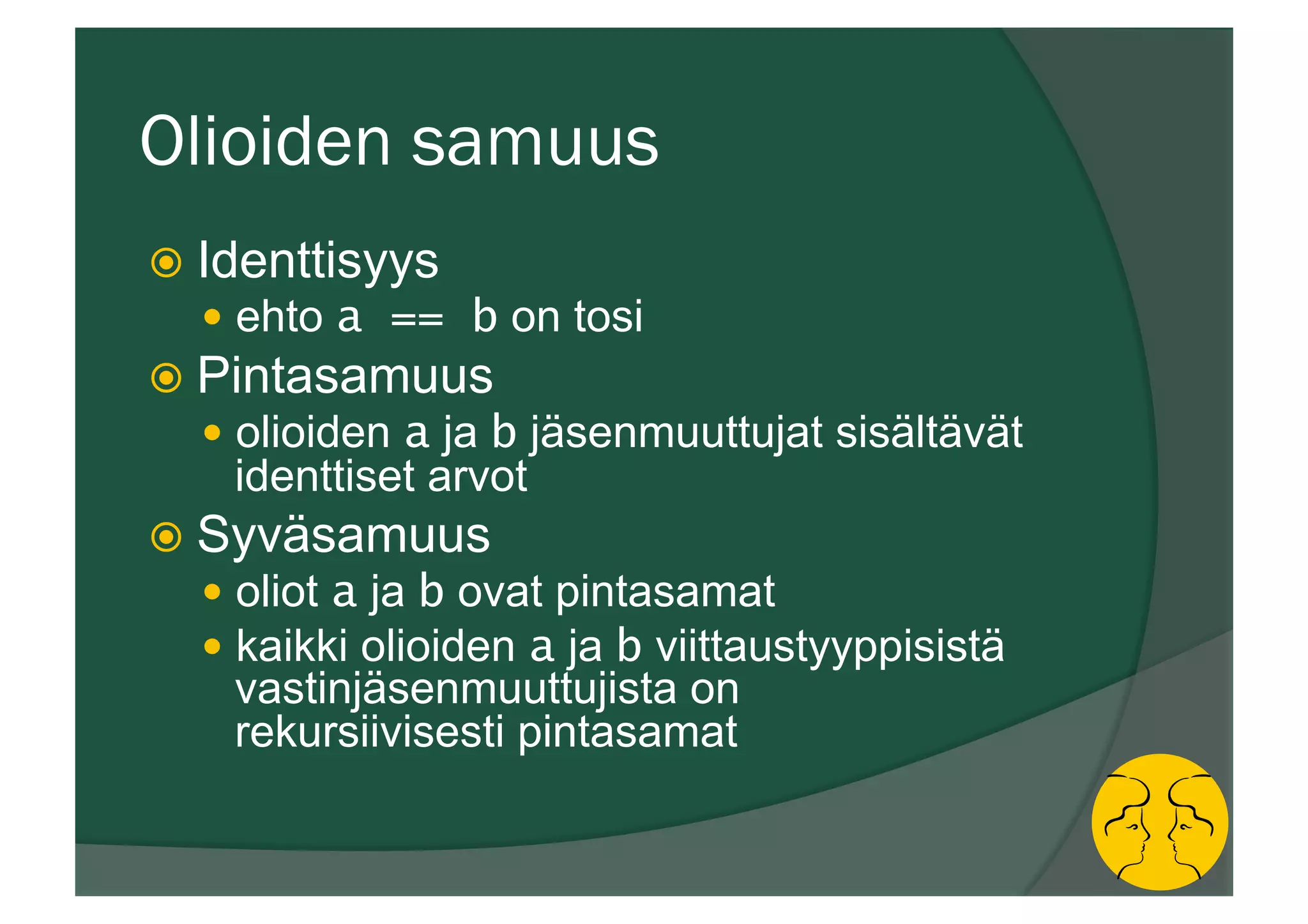 Olioiden samuus

Identtisyys

- ehto a == b on tosi

Pintasamuus

- olioiden a ja b jäsenmuuttujat sisältävät identtiset arvot

Syväsamuus

- oliot a ja b ovat pintasamat
- kaikki olioiden a ja b viittaustyyppisistä vastinjäsenmuuttujista on rekursiivisesti pintasamat